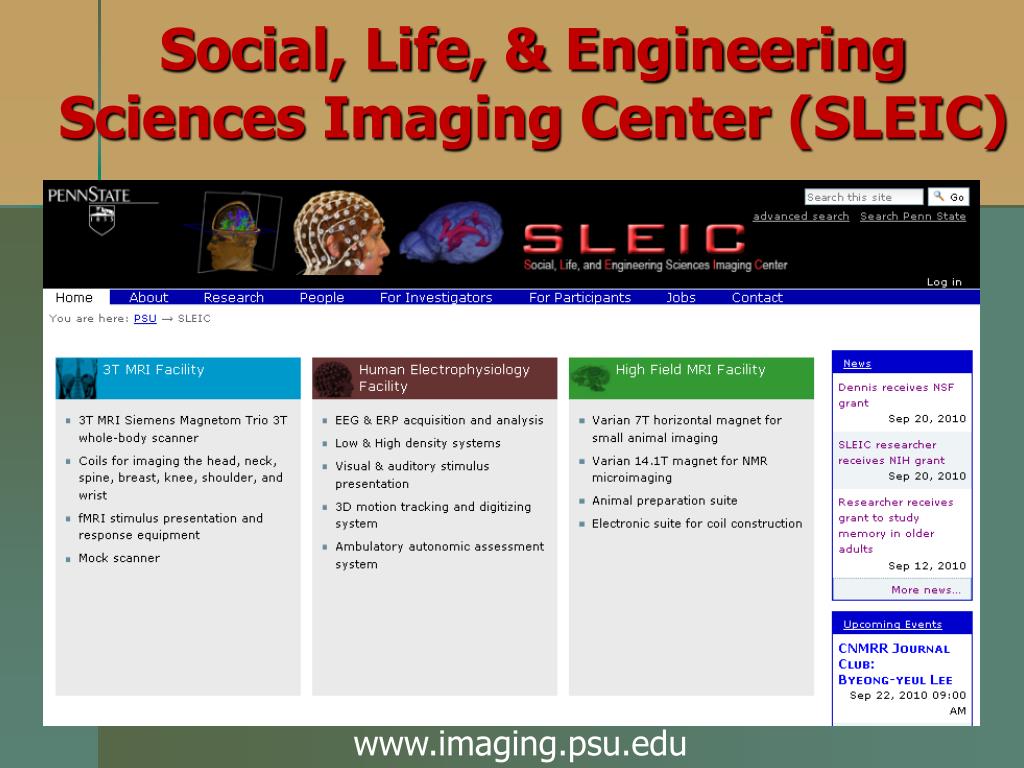 Social, Life, & Engineering Sciences Imaging Center (SLEIC)

PENNSTATE

Search this site Go

advanced search Search Penn State

SLEIC

Social, Life, and Engineering Sciences Imaging Center

Log in

Home About Research People For Investigators For Participants Jobs Contact

You are here: PSU → SLEIC

3T MRI Facility

- 3T MRI Siemens Magnetom Trio 3T whole-body scanner
- Coils for imaging the head, neck, spine, breast, knee, shoulder, and wrist
- fMRI stimulus presentation and response equipment
- Mock scanner

Human Electrophysiology Facility

- EEG & ERP acquisition and analysis
- Low & High density systems
- Visual & auditory stimulus presentation
- 3D motion tracking and digitizing system
- Ambulatory autonomic assessment system

High Field MRI Facility

- Varian 7T horizontal magnet for small animal imaging
- Varian 14.1T magnet for NMR microimaging
- Animal preparation suite
- Electronic suite for coil construction

News

Dennis receives NSF grant
Sep 20, 2010

SLEIC researcher receives NIH grant
Sep 20, 2010

Researcher receives grant to study memory in older adults
Sep 12, 2010

More news...

Upcoming Events

CNMRR Journal Club: Byeong-yeul Lee
Sep 22, 2010 09:00 AM

www.imaging.psu.edu